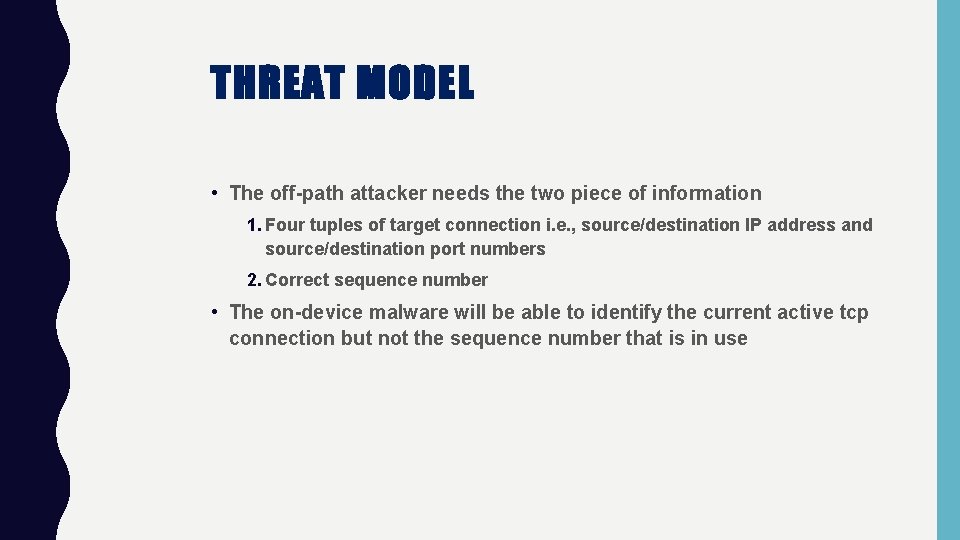 THREAT MODEL

• The off-path attacker needs the two piece of information

1. Four tuples of target connection i.e., source/destination IP address and source/destination port numbers

2. Correct sequence number

• The on-device malware will be able to identify the current active tcp connection but not the sequence number that is in use